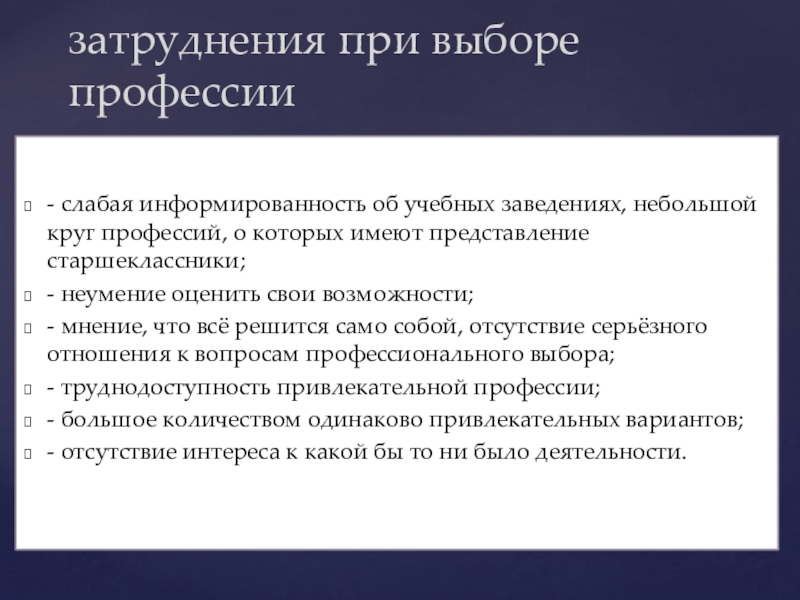 затруднения при выборе профессии

- слабая информированность об учебных заведениях, небольшой круг профессий, о которых имеют представление старшеклассники;
- неумение оценить свои возможности;
- мнение, что всё решится само собой, отсутствие серьёзного отношения к вопросам профессионального выбора;
- труднодоступность привлекательной профессии;
- большое количеством одинаково привлекательных вариантов;
- отсутствие интереса к какой бы то ни было деятельности.